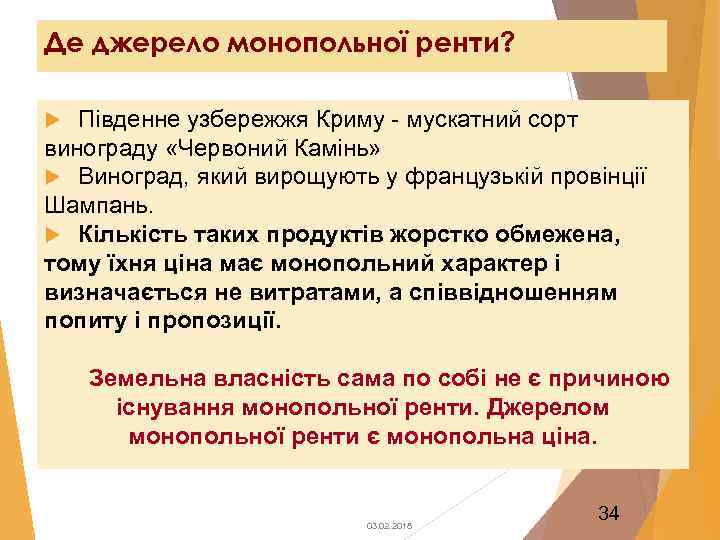 Де джерело монопольної ренти?

Південне узбережжя Криму - мускатний сорт винограду «Червоний Камінь»

Виноград, який вирощують у французькій провінції Шампань.

Кількість таких продуктів жорстко обмежена, тому їхня ціна має монопольний характер і визначається не витратами, а співвідношенням попиту і пропозиції.

Земельна власність сама по собі не є причиною існування монопольної ренти. Джерелом монопольної ренти є монопольна ціна.

03.02.2018

34